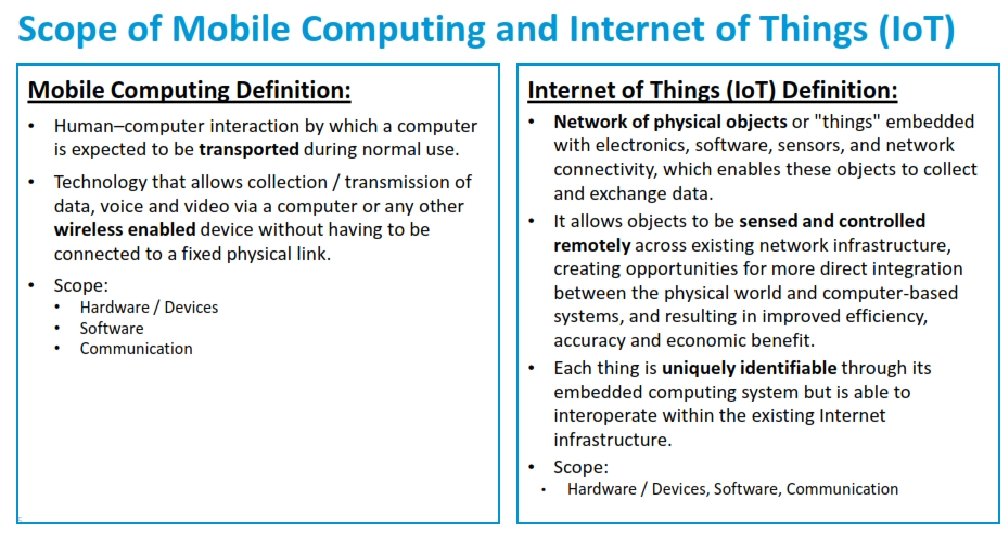 Scope of Mobile Computing and Internet of Things (IoT)

Mobile Computing Definition:

• Human–computer interaction by which a computer is expected to be transported during normal use.

• Technology that allows collection / transmission of data, voice and video via a computer or any other wireless enabled device without having to be connected to a fixed physical link.

• Scope:
  • Hardware / Devices
  • Software
  • Communication

Internet of Things (IoT) Definition:

• Network of physical objects or "things" embedded with electronics, software, sensors, and network connectivity, which enables these objects to collect and exchange data.

• It allows objects to be sensed and controlled remotely across existing network infrastructure, creating opportunities for more direct integration between the physical world and computer-based systems, and resulting in improved efficiency, accuracy and economic benefit.

• Each thing is uniquely identifiable through its embedded computing system but is able to interoperate within the existing Internet infrastructure.

• Scope:
  • Hardware / Devices, Software, Communication